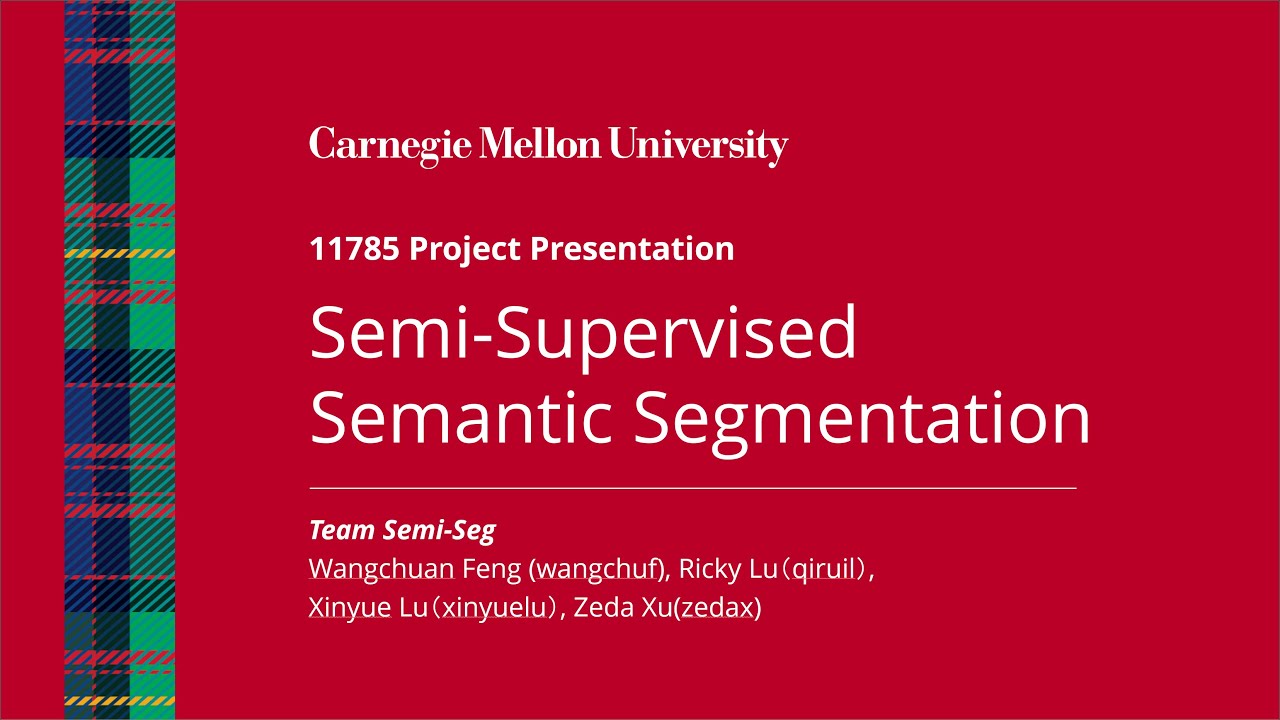 Carnegie Mellon University

11785 Project Presentation

Semi-Supervised Semantic Segmentation

Team Semi-Seg
Wangchuan Feng (wangchuf), Ricky Lu（qiruil）, Xinyue Lu（xinyuelu）, Zeda Xu(zedax)